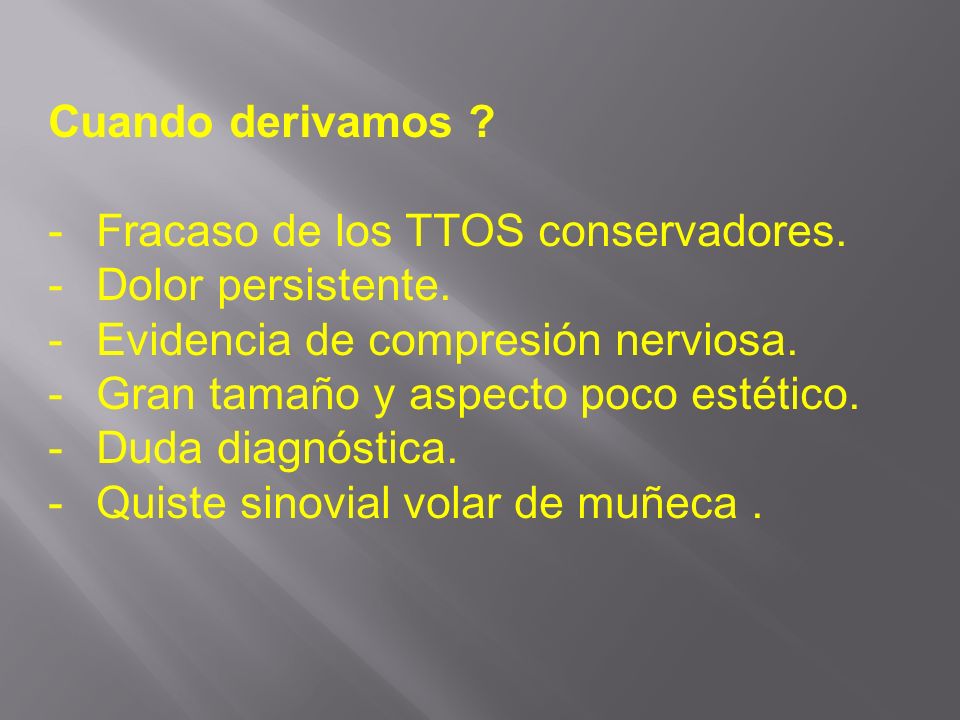 Cuando derivamos ?

- Fracaso de los TTOS conservadores.
- Dolor persistente.
- Evidencia de compresión nerviosa.
- Gran tamaño y aspecto poco estético.
- Duda diagnóstica.
- Quiste sinovial volar de muñeca .